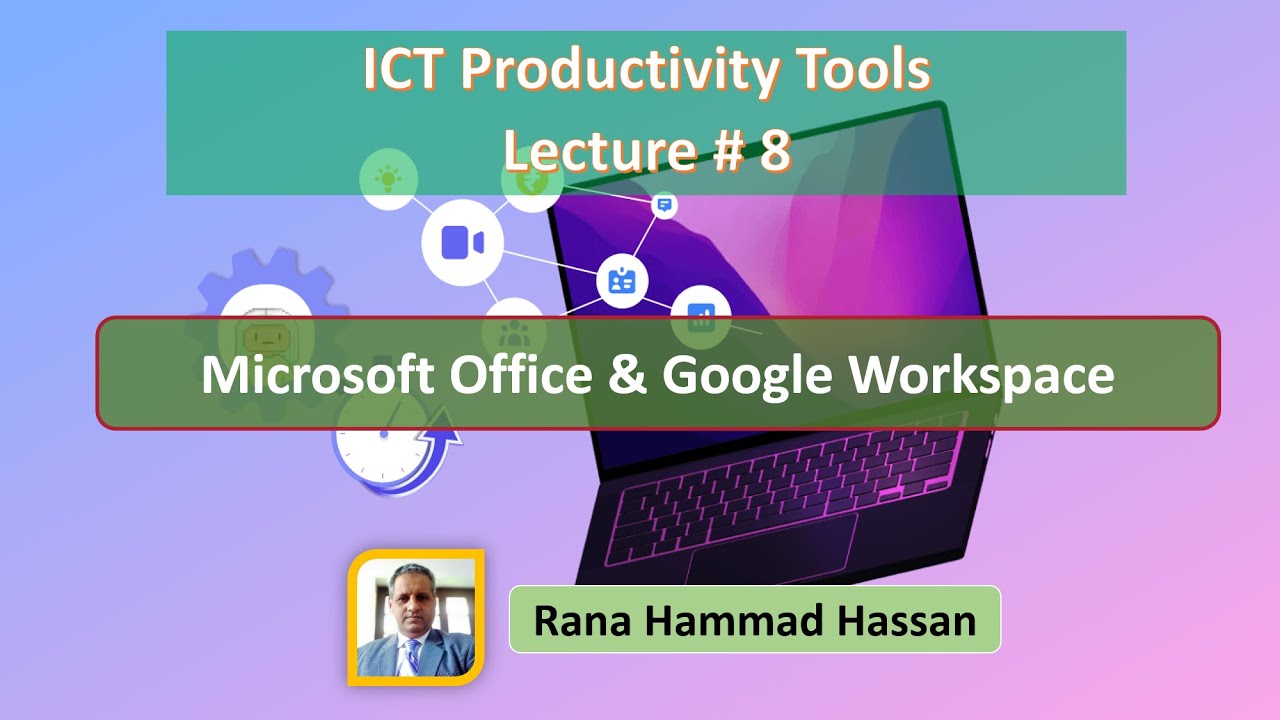 ICT Productivity Tools
Lecture # 8

Microsoft Office & Google Workspace

Rana Hammad Hassan